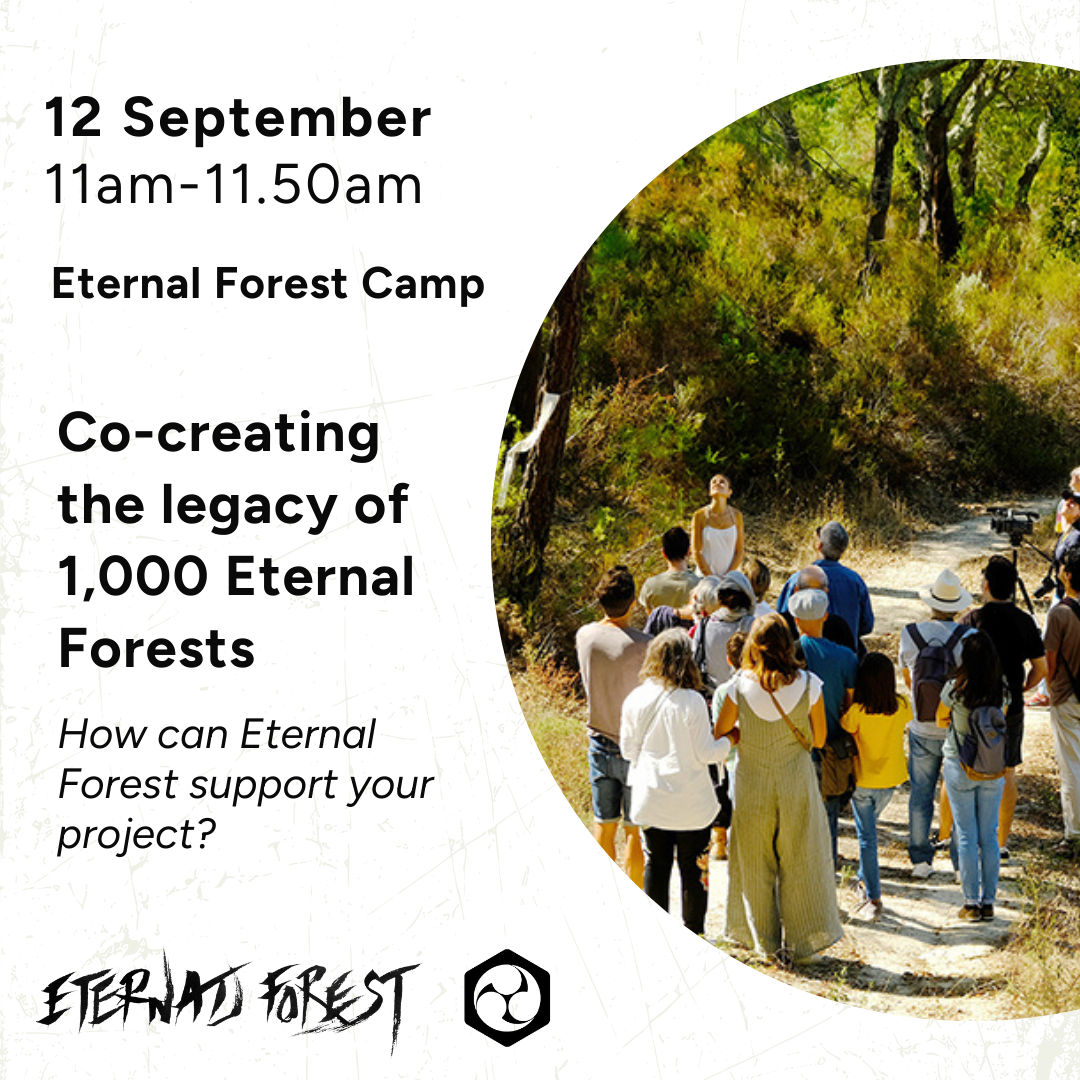 12 September
11am-11.50am

Eternal Forest Camp

Co-creating the legacy of 1,000 Eternal Forests

How can Eternal Forest support your project?

ETERNAL FOREST